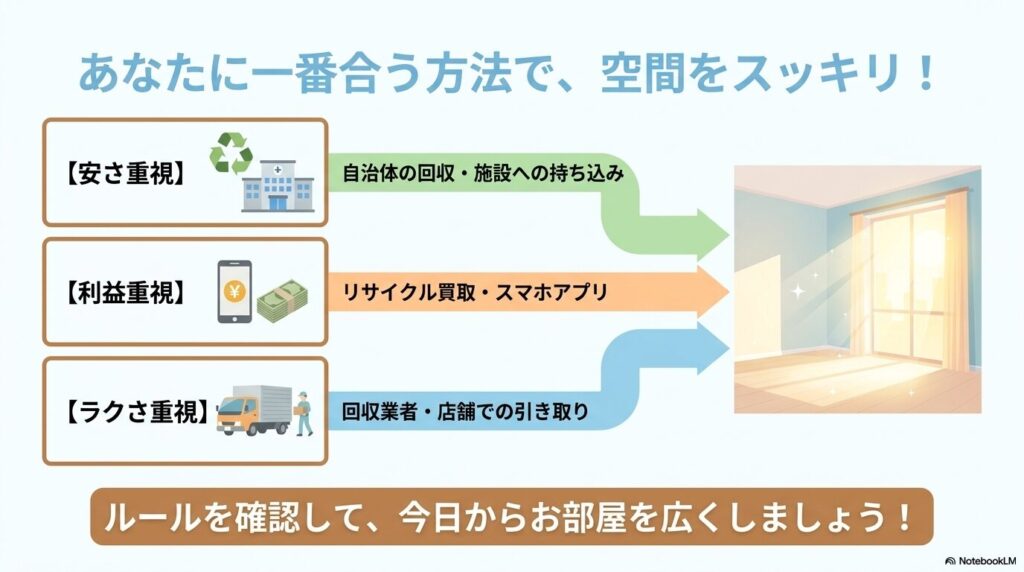 あなたに一番合う方法で、空間をスッキリ！

【安さ重視】

自治体の回収・施設への持ち込み

【利益重視】

¥

リサイクル買取・スマホアプリ

【ラクさ重視】

回収業者・店舗での引き取り

ルールを確認して、今日からお部屋を広くしましょう！

NotebookLM